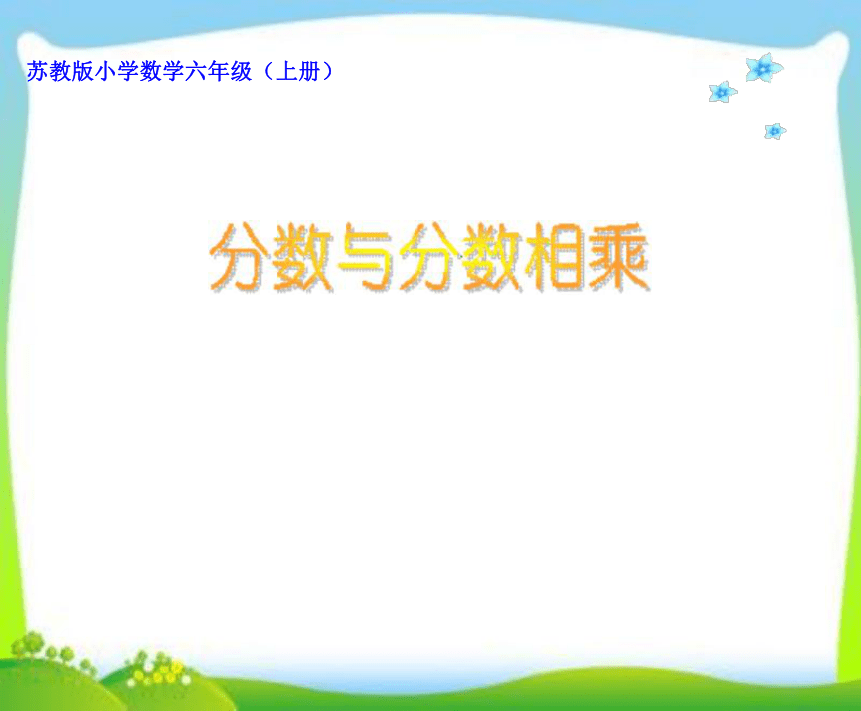 苏教版小学数学六年级（上册）

分数与分数相乘